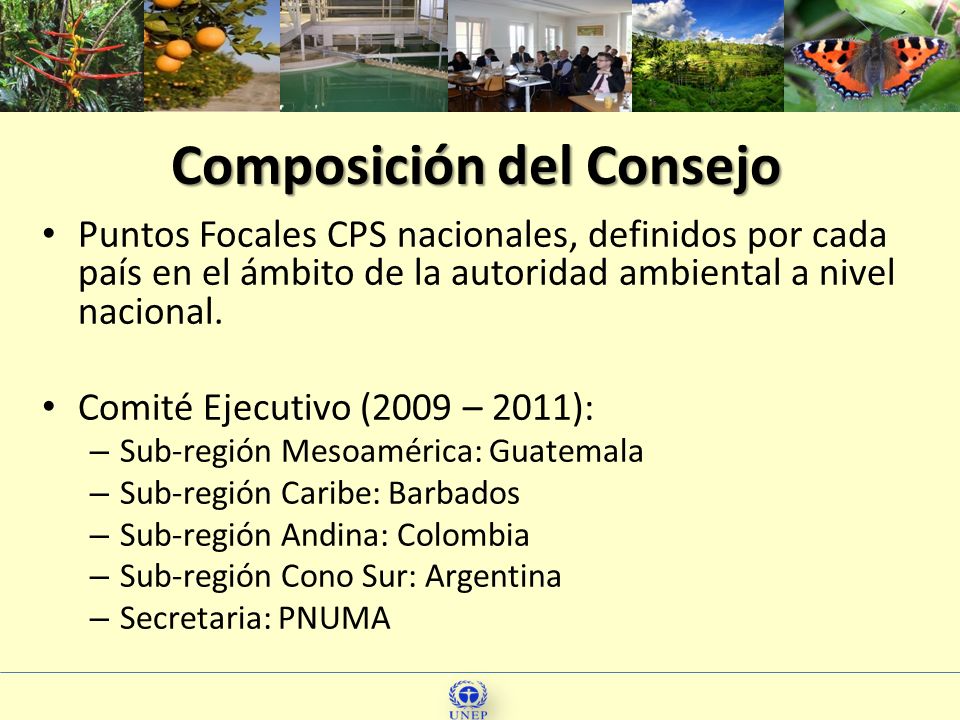 Composición del Consejo

• Puntos Focales CPS nacionales, definidos por cada país en el ámbito de la autoridad ambiental a nivel nacional.

• Comité Ejecutivo (2009 – 2011):
– Sub-región Mesoamérica: Guatemala
– Sub-región Caribe: Barbados
– Sub-región Andina: Colombia
– Sub-región Cono Sur: Argentina
– Secretaria: PNUMA

UNEP